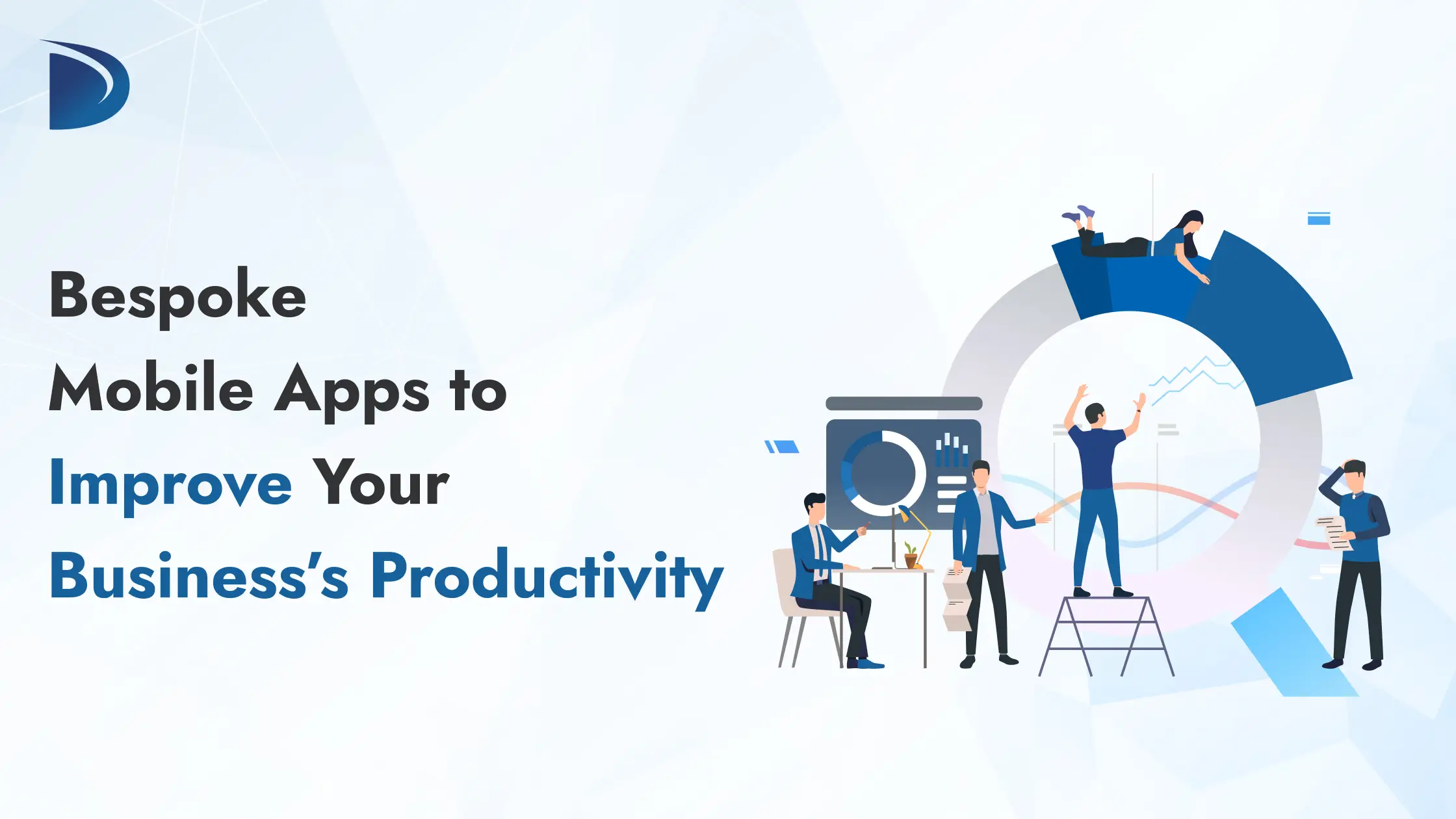 Bespoke
Mobile Apps to
Improve Your
Business's Productivity